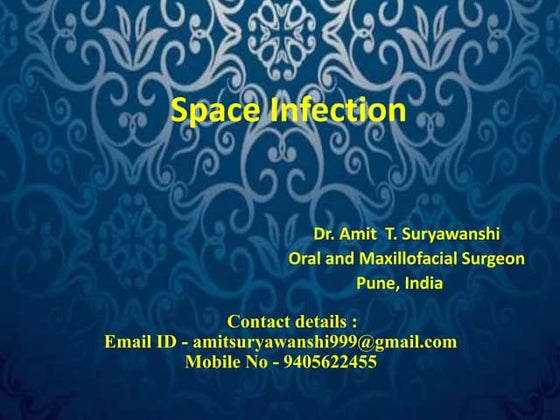 Space Infection

Dr. Amit T. Suryawanshi
Oral and Maxillofacial Surgeon
Pune, India

Contact details :
Email ID - amitsuryawanshi999@gmail.com
Mobile No - 9405622455